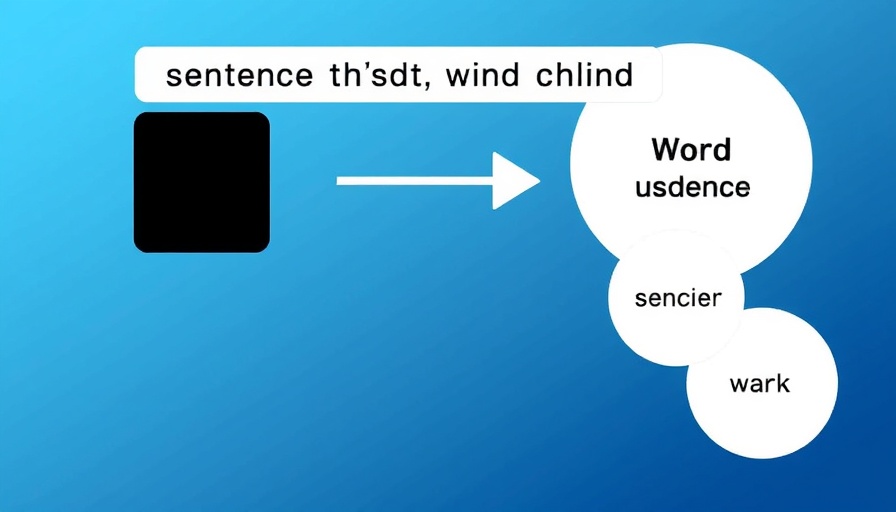 sentence th'sdt, wind chlind

Word
usdence

sencier

wark